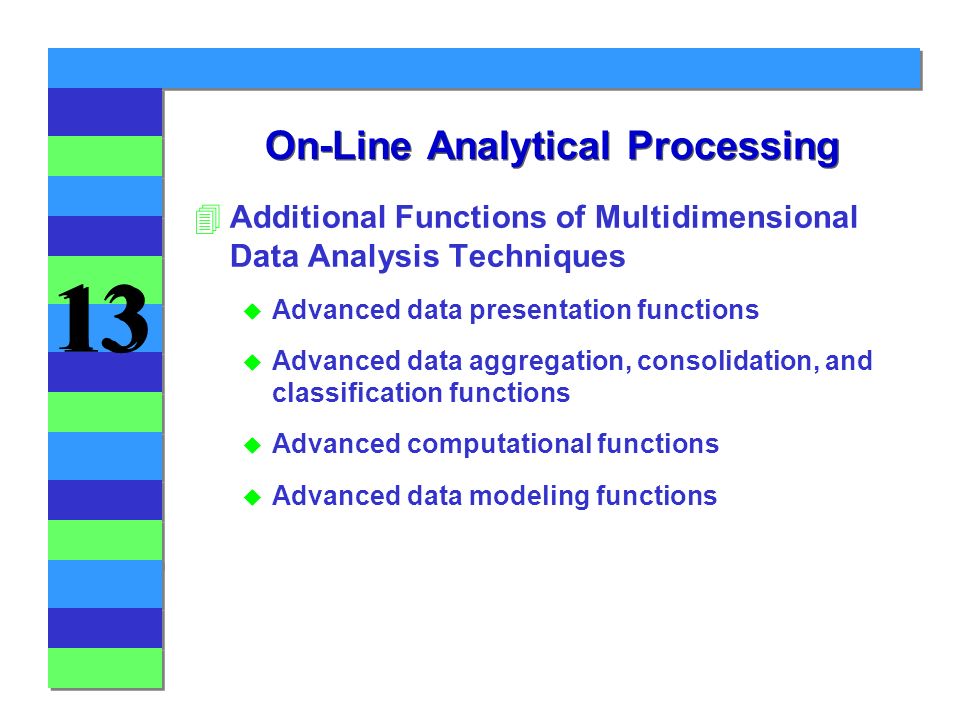 13

On-Line Analytical Processing

Additional Functions of Multidimensional Data Analysis Techniques

Advanced data presentation functions

Advanced data aggregation, consolidation, and classification functions

Advanced computational functions

Advanced data modeling functions